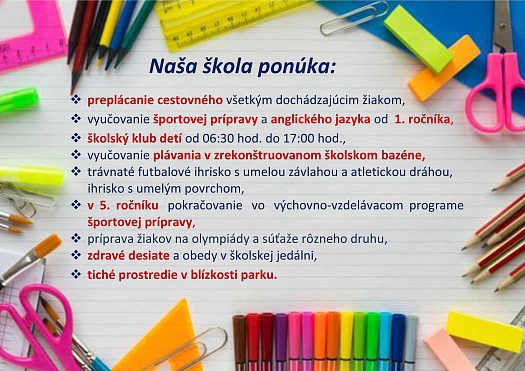 Naša škola ponúka:

❖ preplácanie cestovného všetkým dochádzajúcim žiakom,
❖ vyučovanie športovej prípravy a anglického jazyka od 1. ročníka,
❖ školský klub detí od 06:30 hod. do 17:00 hod.,
❖ vyučovanie plávania v zrekonštruovanom školskom bazéne,
❖ trávnaté futbalové ihrisko s umelou závlahou a atletickou dráhou, ihrisko s umelým povrchom,
❖ v 5. ročníku pokračovanie vo výchovno-vzdelávacom programe športovej prípravy,
❖ príprava žiakov na olympiády a súťaže rôzneho druhu,
❖ zdravé desiate a obedy v školskej jedálni,
❖ tiché prostredie v blízkosti parku.